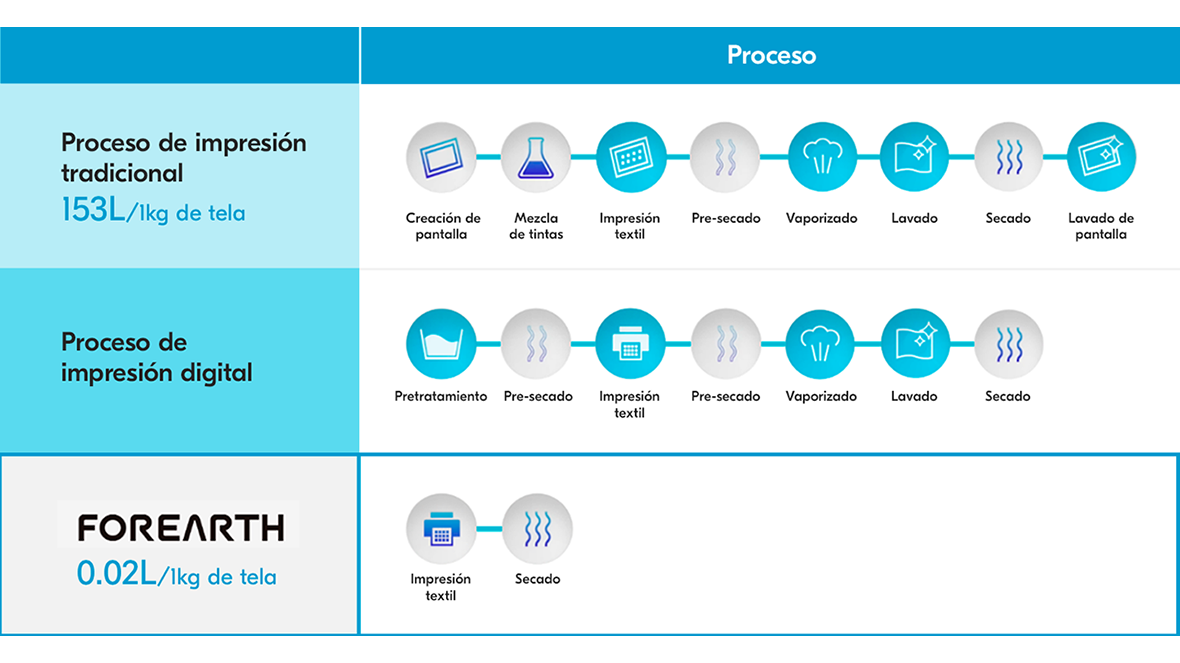 Proceso

Proceso de impresión tradicional
153L/1kg de tela

Creación de pantalla
Mezcla de tintas
Impresión textil
Pre-secado
Vaporizado
Lavado
Secado
Lavado de pantalla

Proceso de impresión digital

Pretratamiento
Pre-secado
Impresión textil
Pre-secado
Vaporizado
Lavado
Secado

FOREARTH
0.02L/1kg de tela

Impresión textil
Secado